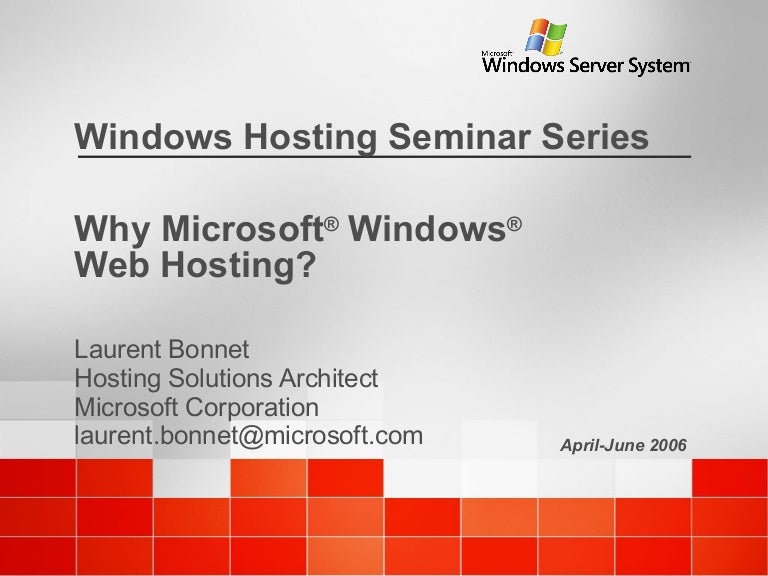 Microsoft
Windows Server System

Windows Hosting Seminar Series

Why Microsoft® Windows® Web Hosting?

Laurent Bonnet
Hosting Solutions Architect
Microsoft Corporation
laurent.bonnet@microsoft.com

April-June 2006